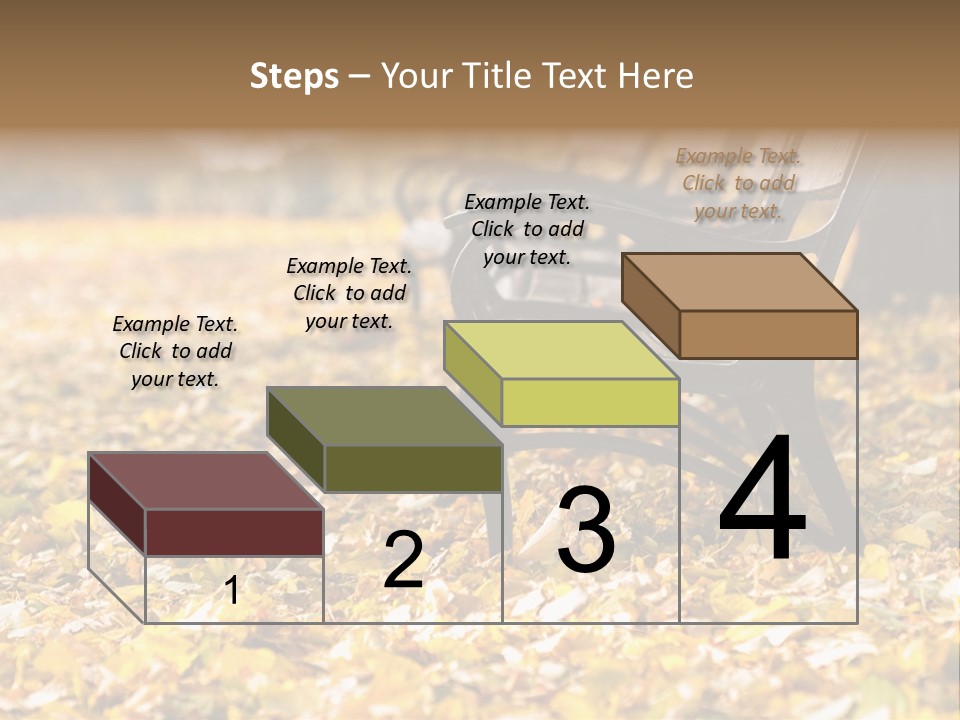 Steps – Your Title Text Here

Example Text. Click to add your text.

Example Text. Click to add your text.

Example Text. Click to add your text.

Example Text. Click to add your text.

1

2

3

4